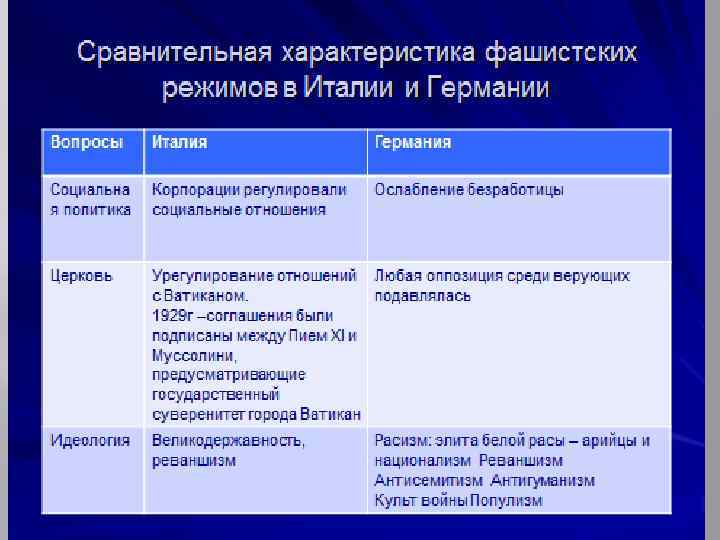 Сравнительная характеристика фашистских режимов в Италии и Германии

| Вопросы | Италия | Германия |
|---|---|---|
| Социальная политика | Корпорации регулировали социальные отношения | Ослабление безработицы |
| Церковь | Урегулирование отношений с Ватиканом. 1929г –соглашения были подписаны между Пием XI и Муссолини, предусматривающие государственный суверенитет города Ватикан | Любая оппозиция среди верующих подавлялась |
| Идеология | Великодержавность, реваншизм | Расизм: элита белой расы – арийцы и национализм Реваншизм Антисемитизм Антигуманизм Культ войны Популизм |